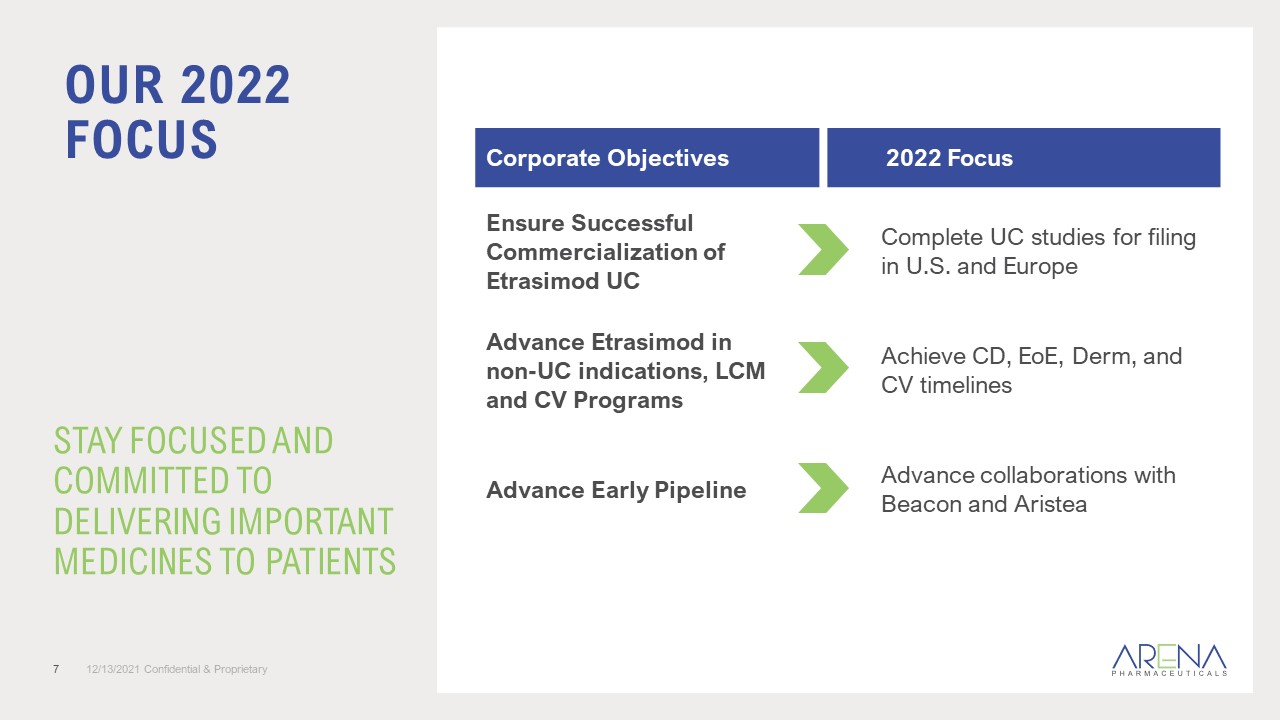 OUR 2022 FOCUS

STAY FOCUSED AND COMMITTED TO DELIVERING IMPORTANT MEDICINES TO PATIENTS

| Corporate Objectives | 2022 Focus |
|---|---|
| Ensure Successful Commercialization of Etrasimod UC | Complete UC studies for filing in U.S. and Europe |
| Advance Etrasimod in non-UC indications, LCM and CV Programs | Achieve CD, EoE, Derm, and CV timelines |
| Advance Early Pipeline | Advance collaborations with Beacon and Aristea |

7 12/13/2021 Confidential & Proprietary

ARENA PHARMACEUTICALS